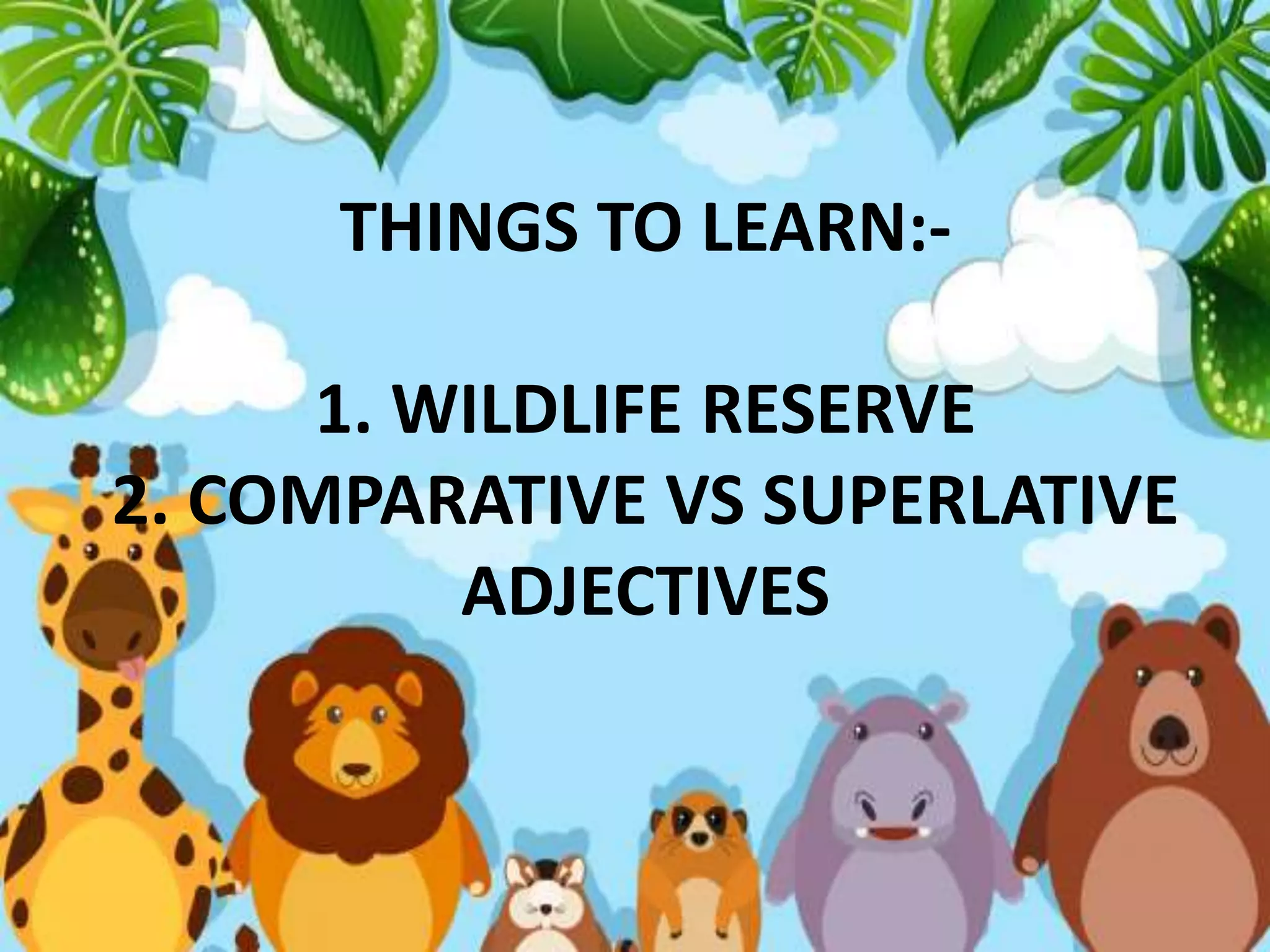 THINGS TO LEARN:-

1. WILDLIFE RESERVE
2. COMPARATIVE VS SUPERLATIVE ADJECTIVES